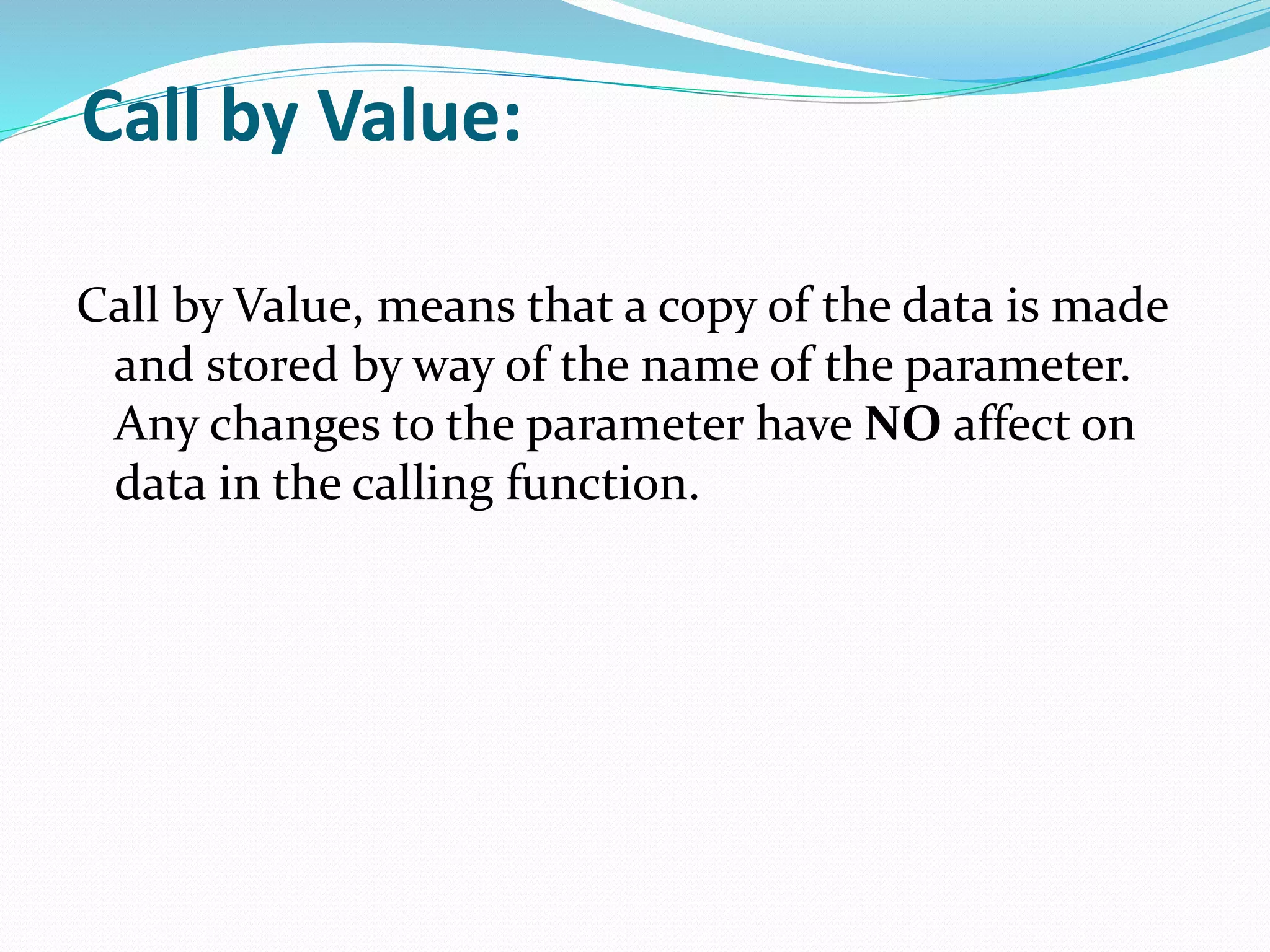 Call by Value:

Call by Value, means that a copy of the data is made and stored by way of the name of the parameter. Any changes to the parameter have NO affect on data in the calling function.